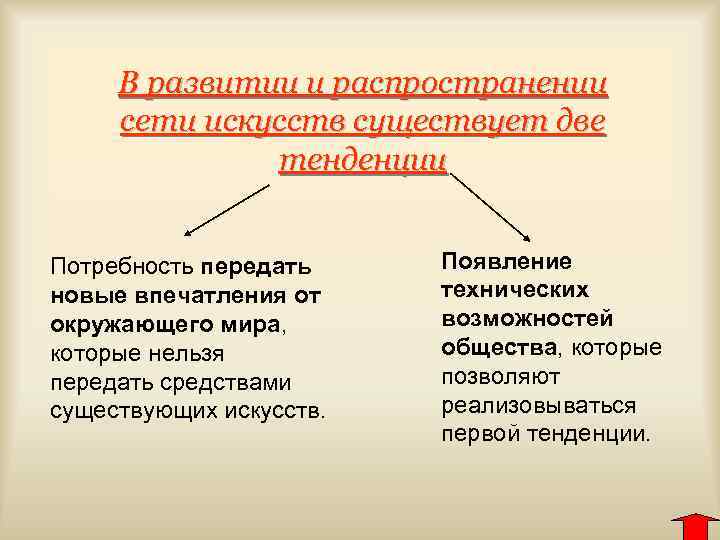 В развитии и распространении сети искусств существует две тенденции

Потребность передать новые впечатления от окружающего мира, которые нельзя передать средствами существующих искусств.

Появление технических возможностей общества, которые позволяют реализовываться первой тенденции.